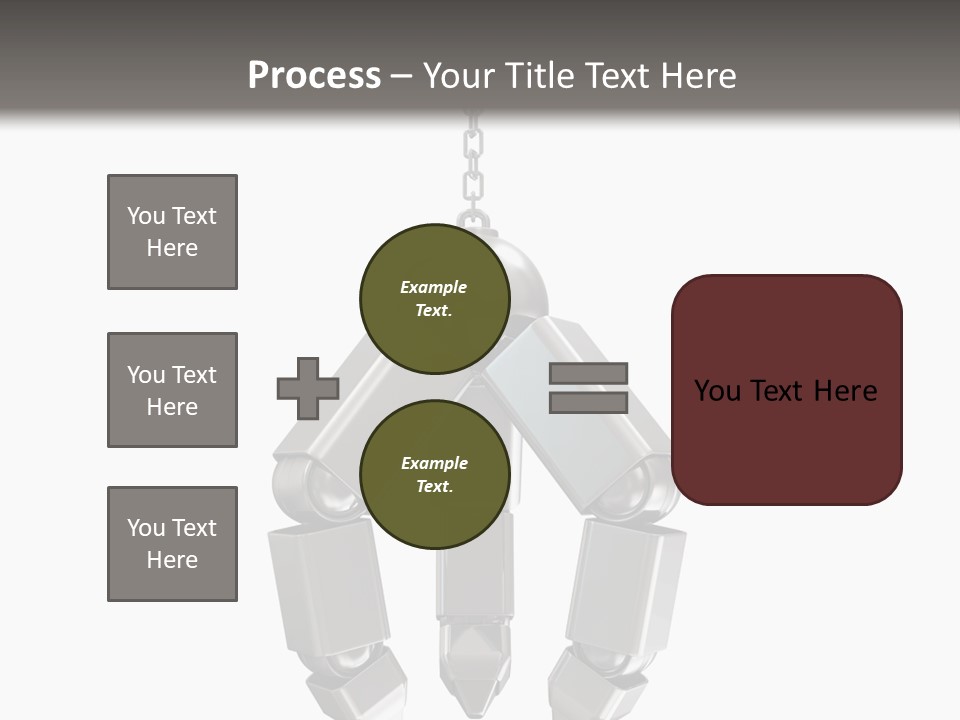 Process – Your Title Text Here

You Text Here

You Text Here

You Text Here

Example Text.

Example Text.

You Text Here